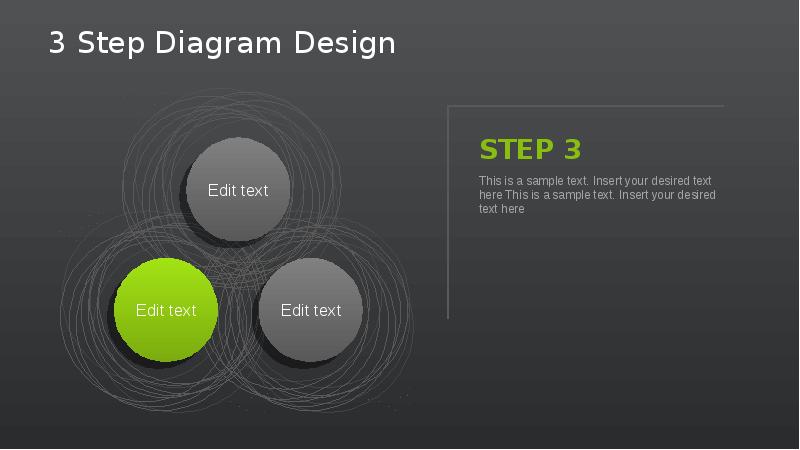 3 Step Diagram Design

Edit text

Edit text

Edit text

STEP 3

This is a sample text. Insert your desired text here This is a sample text. Insert your desired text here